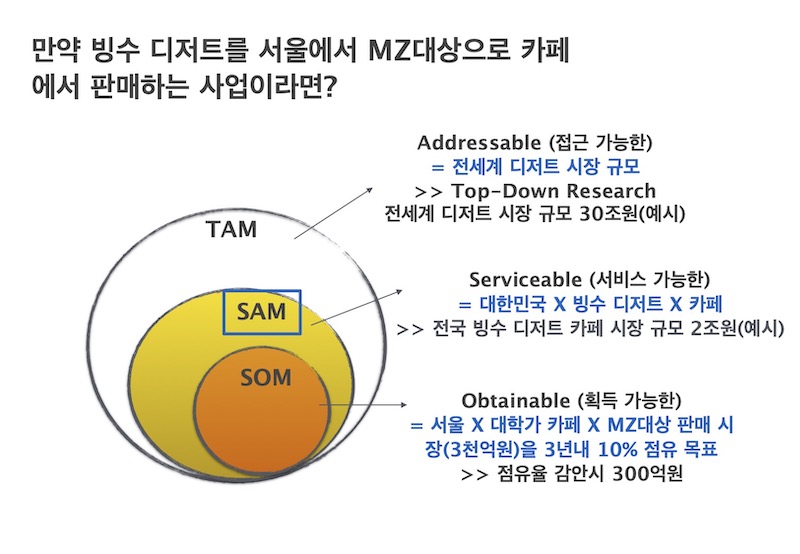 만약 빙수 디저트를 서울에서 MZ대상으로 카페에서 판매하는 사업이라면?

TAM

SAM

SOM

Addressable (접근 가능한)
= 전세계 디저트 시장 규모
>> Top-Down Research
전세계 디저트 시장 규모 30조원(예시)

Serviceable (서비스 가능한)
= 대한민국 X 빙수 디저트 X 카페
>> 전국 빙수 디저트 카페 시장 규모 2조원(예시)

Obtainable (획득 가능한)
= 서울 X 대학가 카페 X MZ대상 판매 시장(3천억원)을 3년내 10% 점유 목표
>> 점유율 감안시 300억원